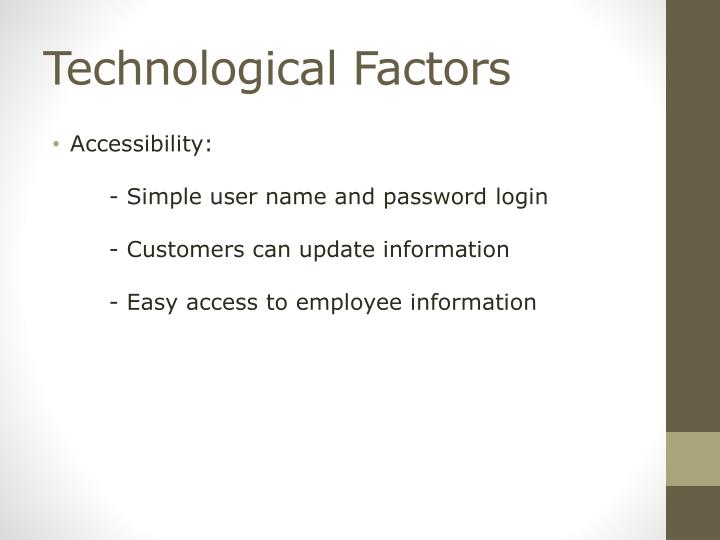 Technological Factors

• Accessibility:

- Simple user name and password login

- Customers can update information

- Easy access to employee information